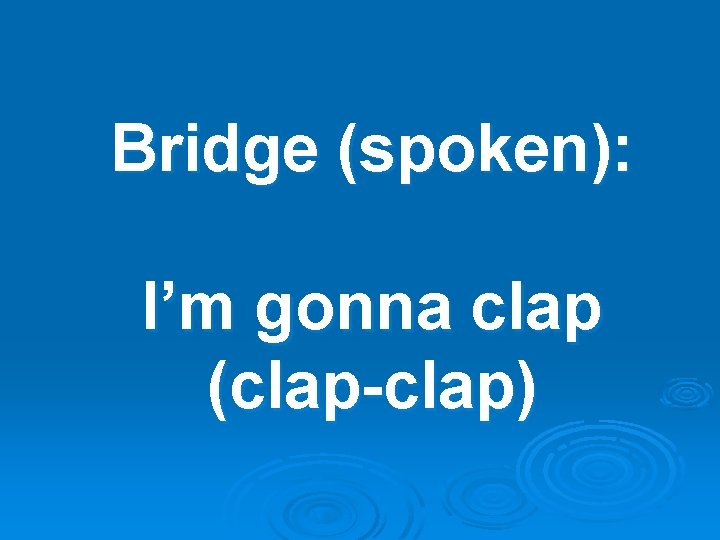 Bridge (spoken):

I’m gonna clap (clap-clap)